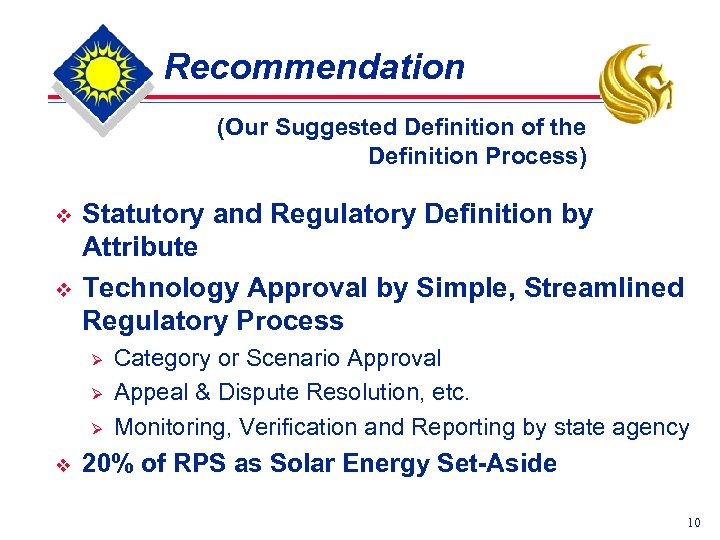 Recommendation

(Our Suggested Definition of the Definition Process)

❖ Statutory and Regulatory Definition by Attribute

❖ Technology Approval by Simple, Streamlined Regulatory Process

➢ Category or Scenario Approval

➢ Appeal & Dispute Resolution, etc.

➢ Monitoring, Verification and Reporting by state agency

❖ 20% of RPS as Solar Energy Set-Aside

10